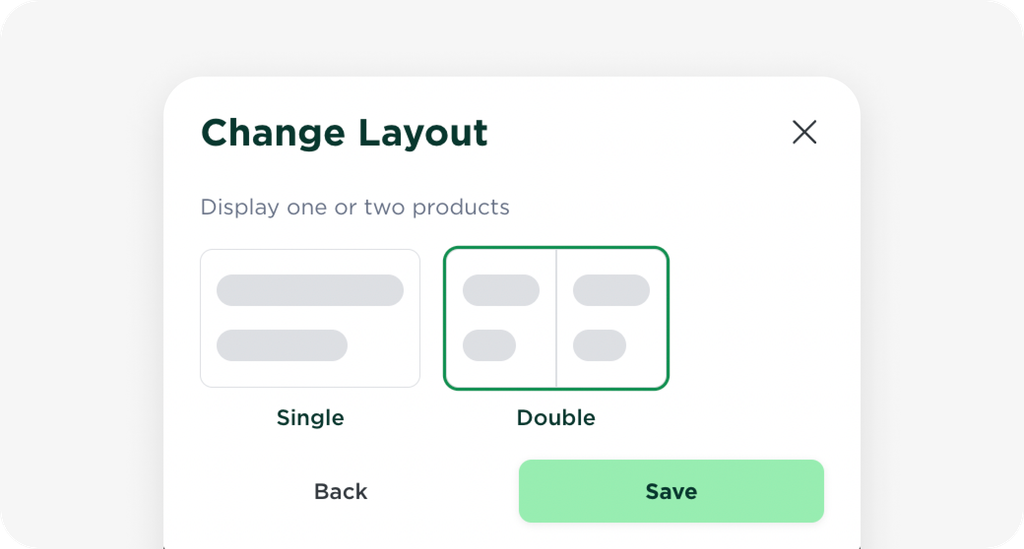 Change Layout

Display one or two products

Single

Double

Back

Save